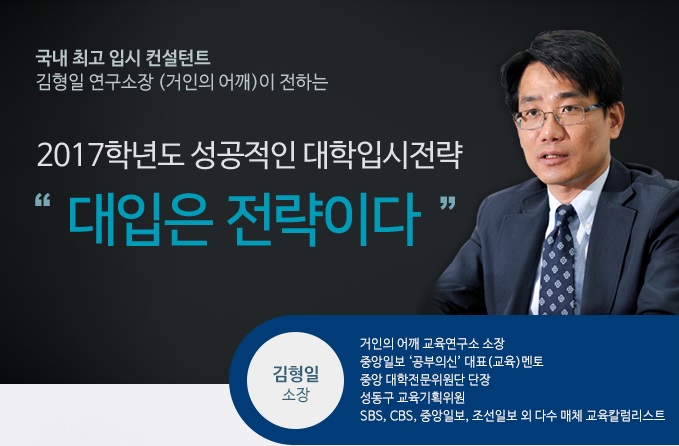 국내 최고 입시 컨설턴트
김형일 연구소장 (거인의 어깨)이 전하는

2017학년도 성공적인 대학입시전략

“ 대입은 전략이다 ”

김형일
소장

거인의 어깨 교육연구소 소장
중앙일보 ‘공부의신’ 대표(교육)멘토
중앙 대학전문위원단 단장
성동구 교육기획위원
SBS, CBS, 중앙일보, 조선일보 외 다수 매체 교육칼럼리스트